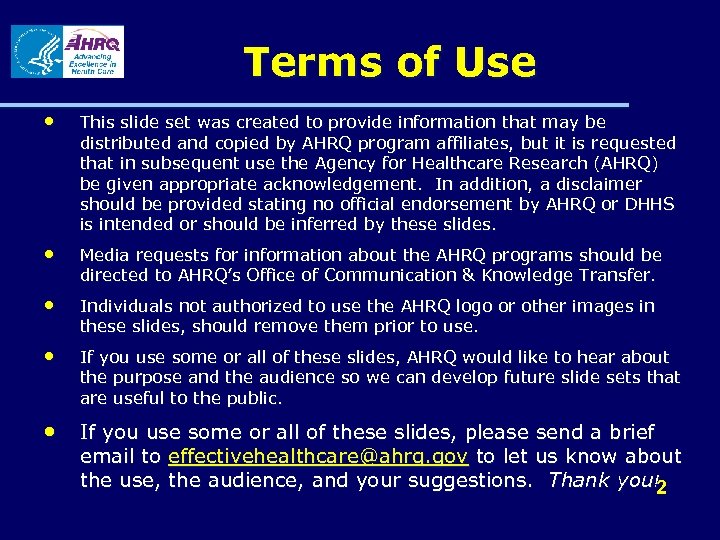 AHRQ
Advancing Excellence in Health Care

Terms of Use

• This slide set was created to provide information that may be distributed and copied by AHRQ program affiliates, but it is requested that in subsequent use the Agency for Healthcare Research (AHRQ) be given appropriate acknowledgement. In addition, a disclaimer should be provided stating no official endorsement by AHRQ or DHHS is intended or should be inferred by these slides.

• Media requests for information about the AHRQ programs should be directed to AHRQ's Office of Communication & Knowledge Transfer.

• Individuals not authorized to use the AHRQ logo or other images in these slides, should remove them prior to use.

• If you use some or all of these slides, AHRQ would like to hear about the purpose and the audience so we can develop future slide sets that are useful to the public.

• If you use some or all of these slides, please send a brief email to effectivehealthcare@ahrq.gov to let us know about the use, the audience, and your suggestions. Thank you!

2